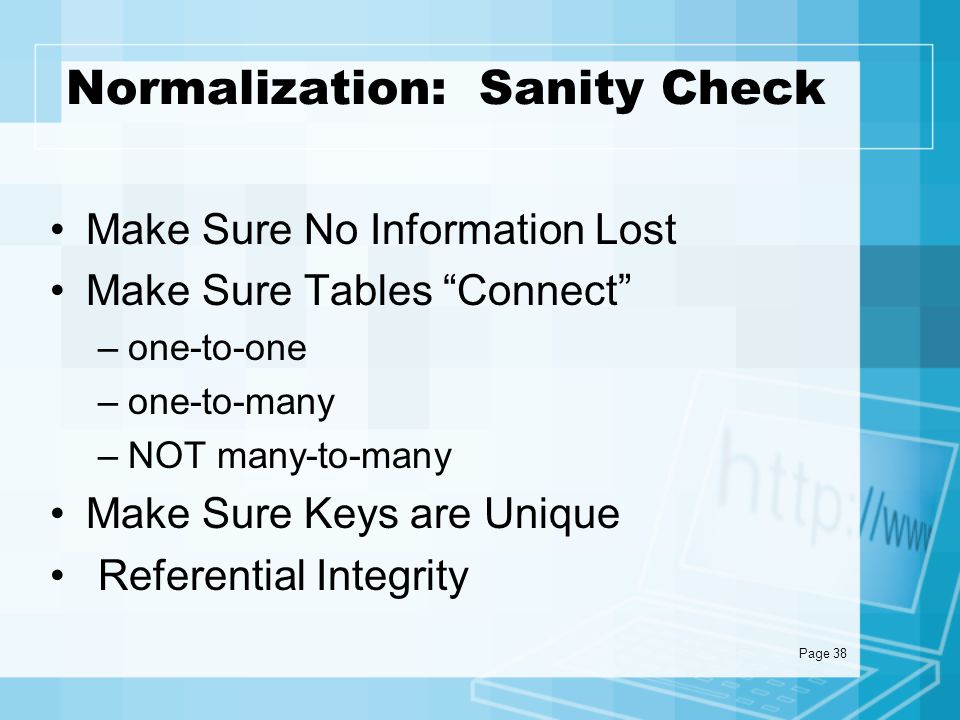 Normalization: Sanity Check

• Make Sure No Information Lost
• Make Sure Tables “Connect”
– one-to-one
– one-to-many
– NOT many-to-many
• Make Sure Keys are Unique
• Referential Integrity

http://www

Page 38